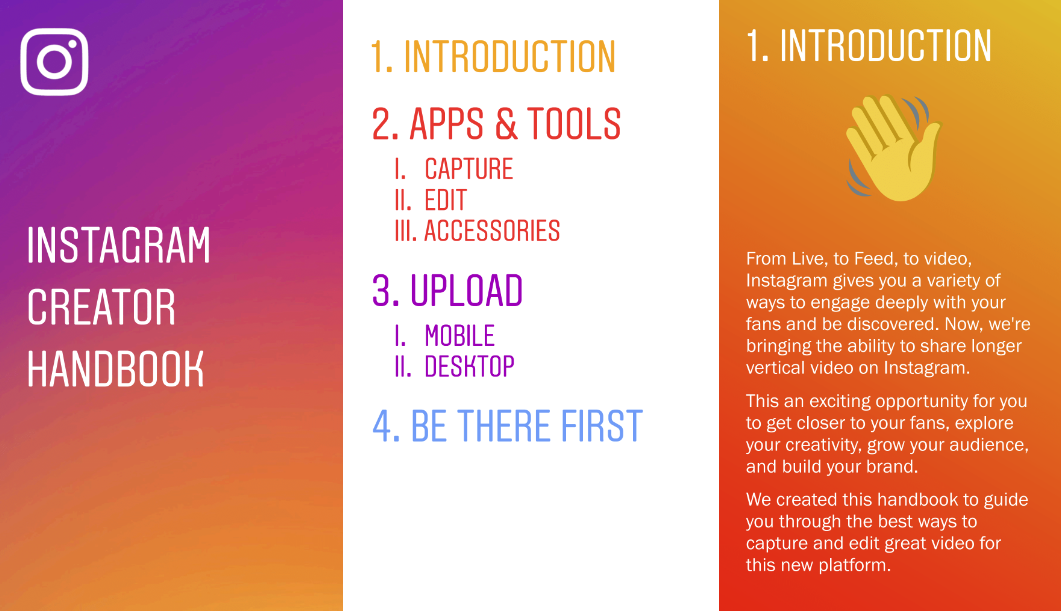 INSTAGRAM CREATOR HANDBOOK

1. INTRODUCTION

2. APPS & TOOLS

I. CAPTURE
II. EDIT
III. ACCESSORIES

3. UPLOAD

I. MOBILE
II. DESKTOP

4. BE THERE FIRST

1. INTRODUCTION

From Live, to Feed, to video, Instagram gives you a variety of ways to engage deeply with your fans and be discovered. Now, we're bringing the ability to share longer vertical video on Instagram.

This an exciting opportunity for you to get closer to your fans, explore your creativity, grow your audience, and build your brand.

We created this handbook to guide you through the best ways to capture and edit great video for this new platform.